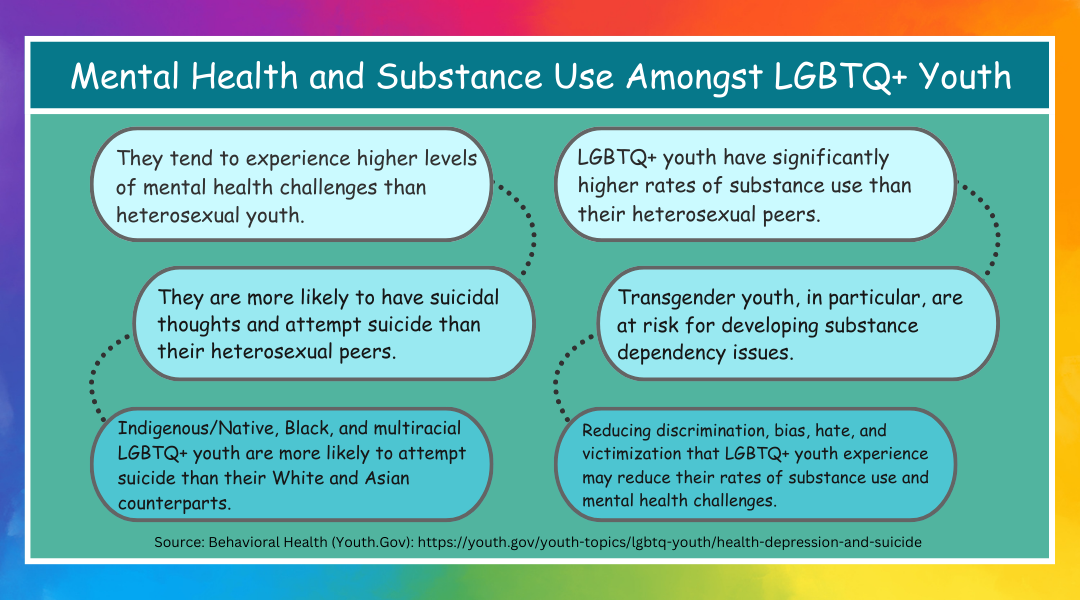 Mental Health and Substance Use Amongst LGBTQ+ Youth

They tend to experience higher levels of mental health challenges than heterosexual youth.

They are more likely to have suicidal thoughts and attempt suicide than their heterosexual peers.

Indigenous/Native, Black, and multiracial LGBTQ+ youth are more likely to attempt suicide than their White and Asian counterparts.

LGBTQ+ youth have significantly higher rates of substance use than their heterosexual peers.

Transgender youth, in particular, are at risk for developing substance dependency issues.

Reducing discrimination, bias, hate, and victimization that LGBTQ+ youth experience may reduce their rates of substance use and mental health challenges.

Source: Behavioral Health (Youth.Gov): https://youth.gov/youth-topics/lgbtq-youth/health-depression-and-suicide